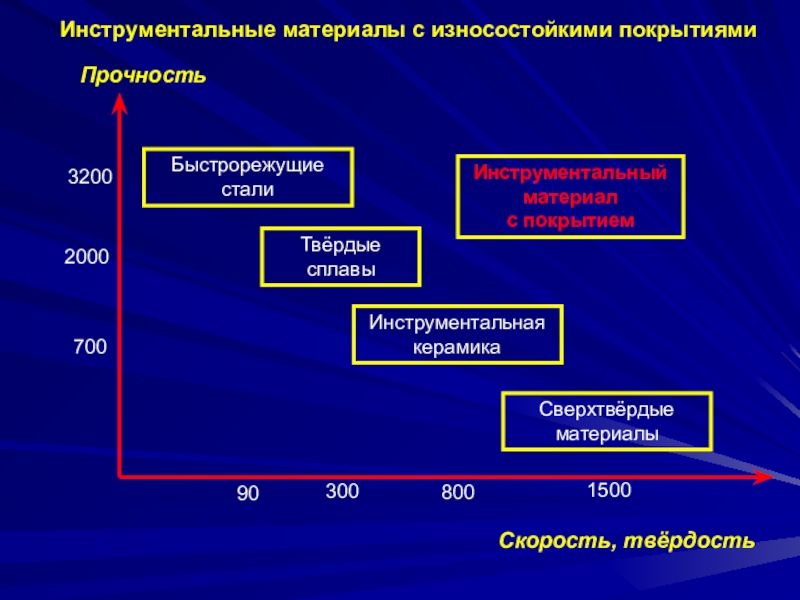 Инструментальные материалы с износостойкими покрытиями

Прочность

3200

2000

700

Быстрорежущие стали

Инструментальный материал с покрытием

Твёрдые сплавы

Инструментальная керамика

Сверхтвёрдые материалы

90

300

800

1500

Скорость, твёрдость